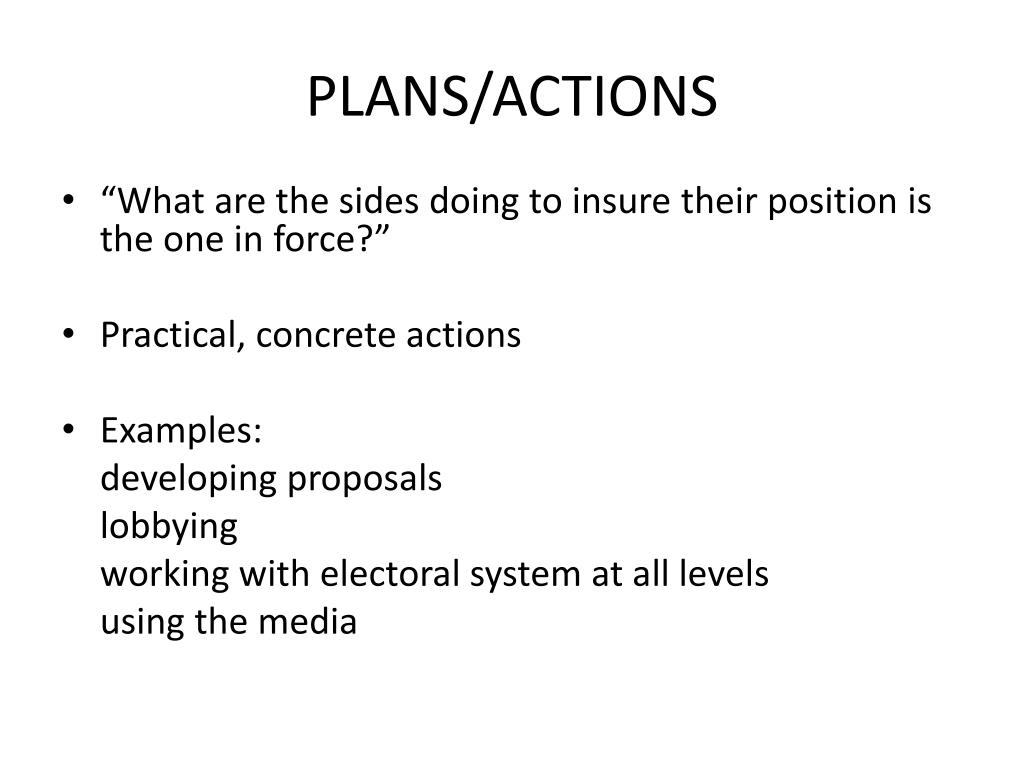 PLANS/ACTIONS

• “What are the sides doing to insure their position is the one in force?”

• Practical, concrete actions

• Examples:
developing proposals
lobbying
working with electoral system at all levels
using the media